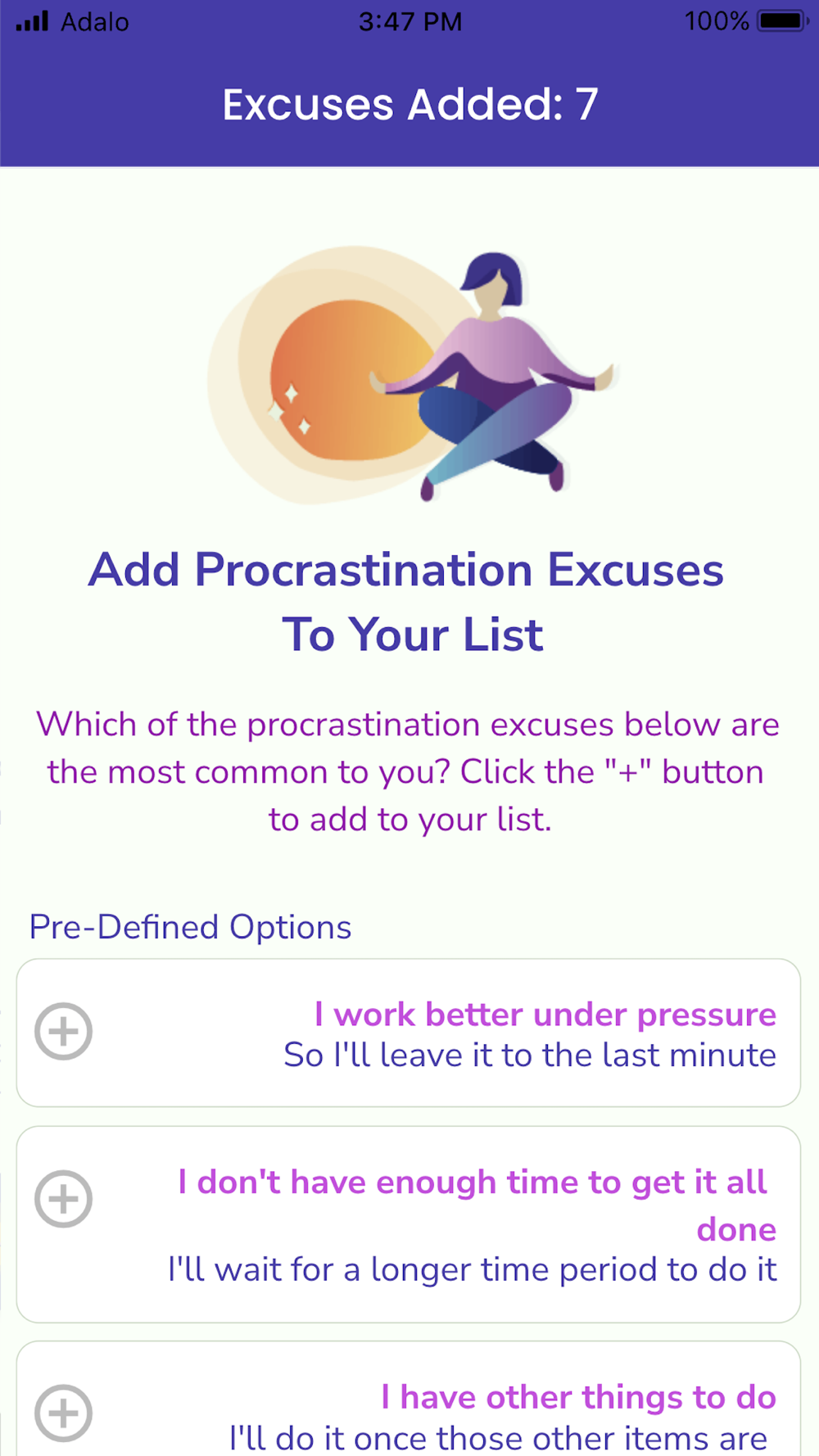 Adalo 3:47 PM 100%

Excuses Added: 7

Add Procrastination Excuses To Your List

Which of the procrastination excuses below are the most common to you? Click the "+" button to add to your list.

Pre-Defined Options

I work better under pressure
So I'll leave it to the last minute

I don't have enough time to get it all done
I'll wait for a longer time period to do it

I have other things to do
I'll do it once those other items are